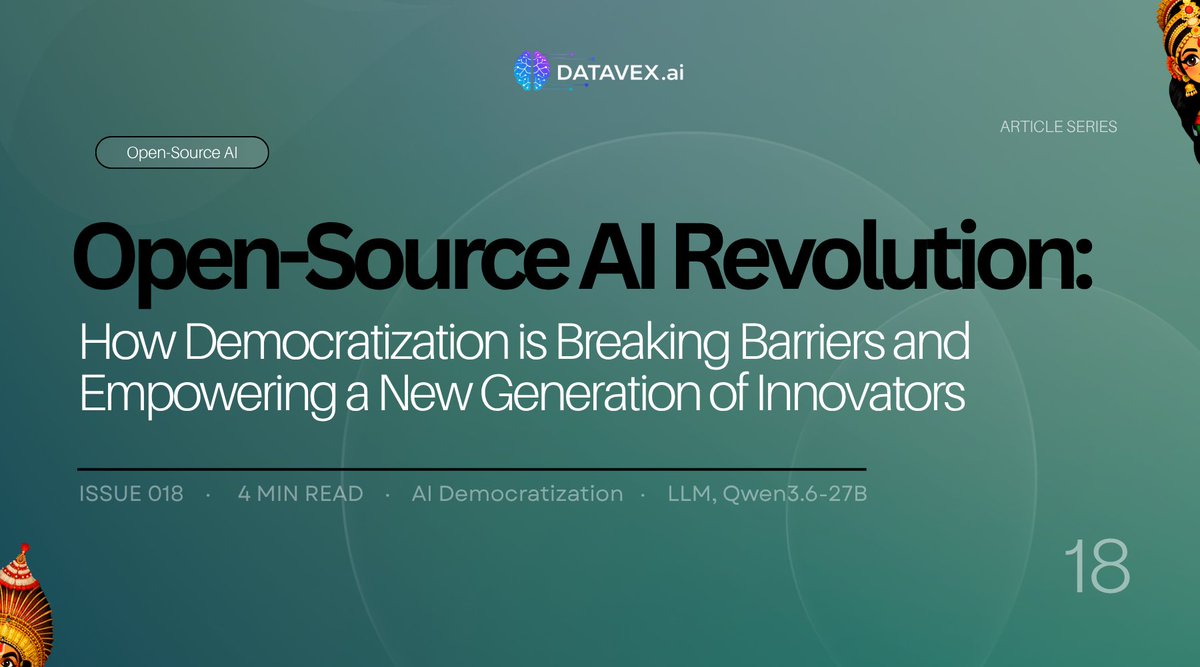 DATAVEX.ai

ARTICLE SERIES

Open-Source AI

Open-Source AI Revolution:

How Democratization is Breaking Barriers and Empowering a New Generation of Innovators

ISSUE 018 · 4 MIN READ · AI Democratization · LLM, Qwen3.6-27B

18